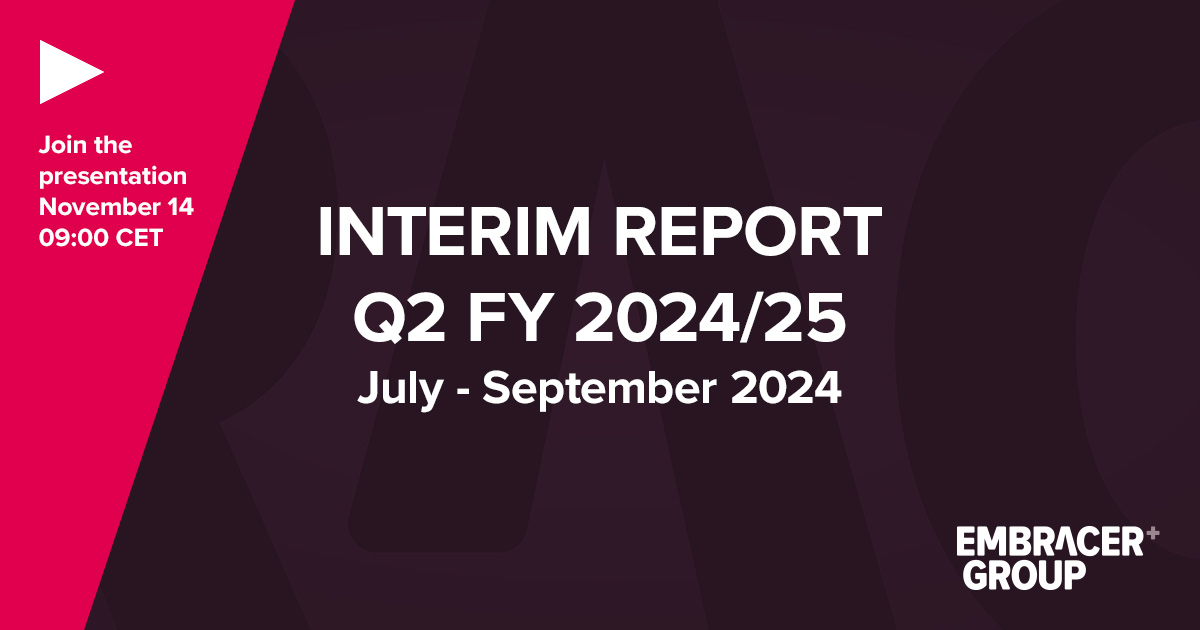 Join the presentation November 14 09:00 CET

INTERIM REPORT
Q2 FY 2024/25
July - September 2024

EMBRACER+
GROUP